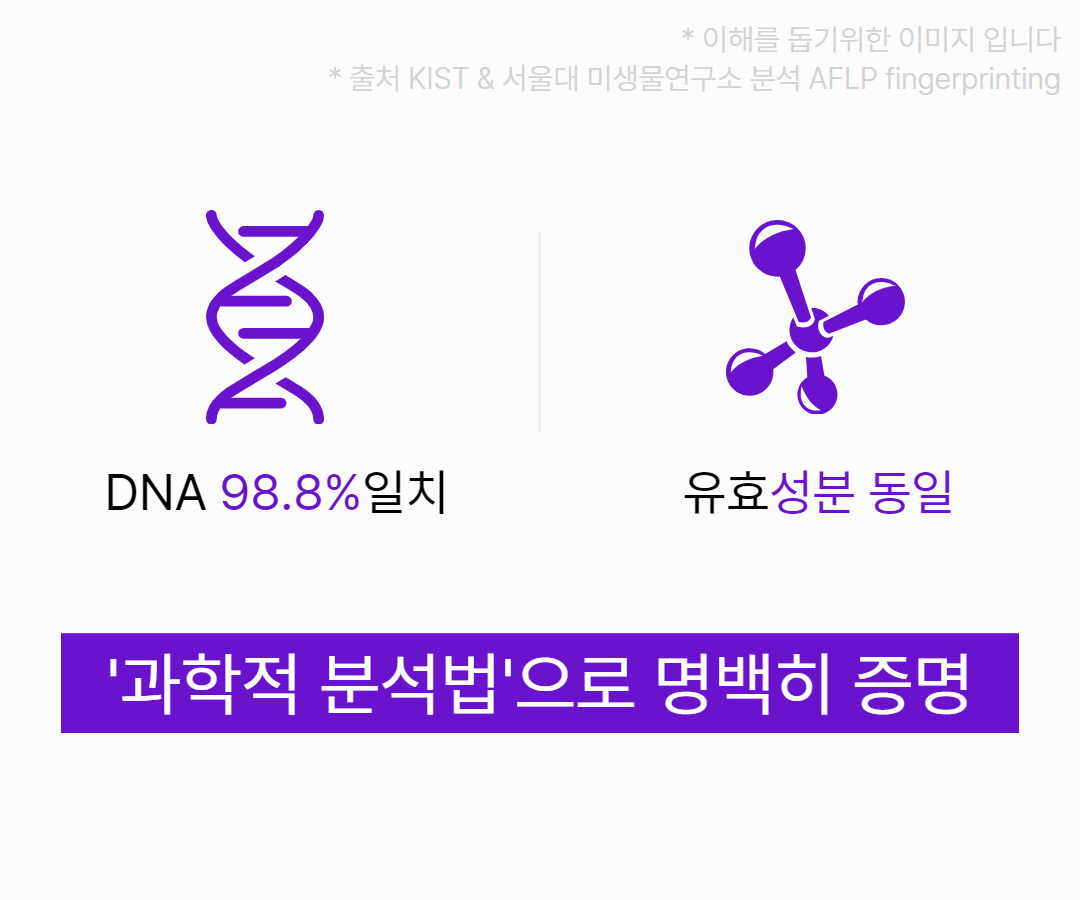 * 이해를 돕기위한 이미지 입니다
* 출처 KIST & 서울대 미생물연구소 분석 AFLP fingerprinting

DNA 98.8%일치

유효성분 동일

'과학적 분석법'으로 명백히 증명